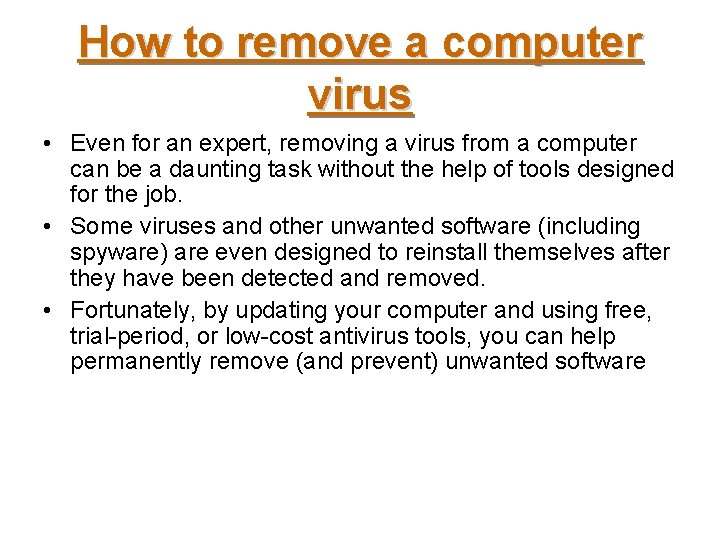 How to remove a computer virus

• Even for an expert, removing a virus from a computer can be a daunting task without the help of tools designed for the job.
• Some viruses and other unwanted software (including spyware) are even designed to reinstall themselves after they have been detected and removed.
• Fortunately, by updating your computer and using free, trial-period, or low-cost antivirus tools, you can help permanently remove (and prevent) unwanted software